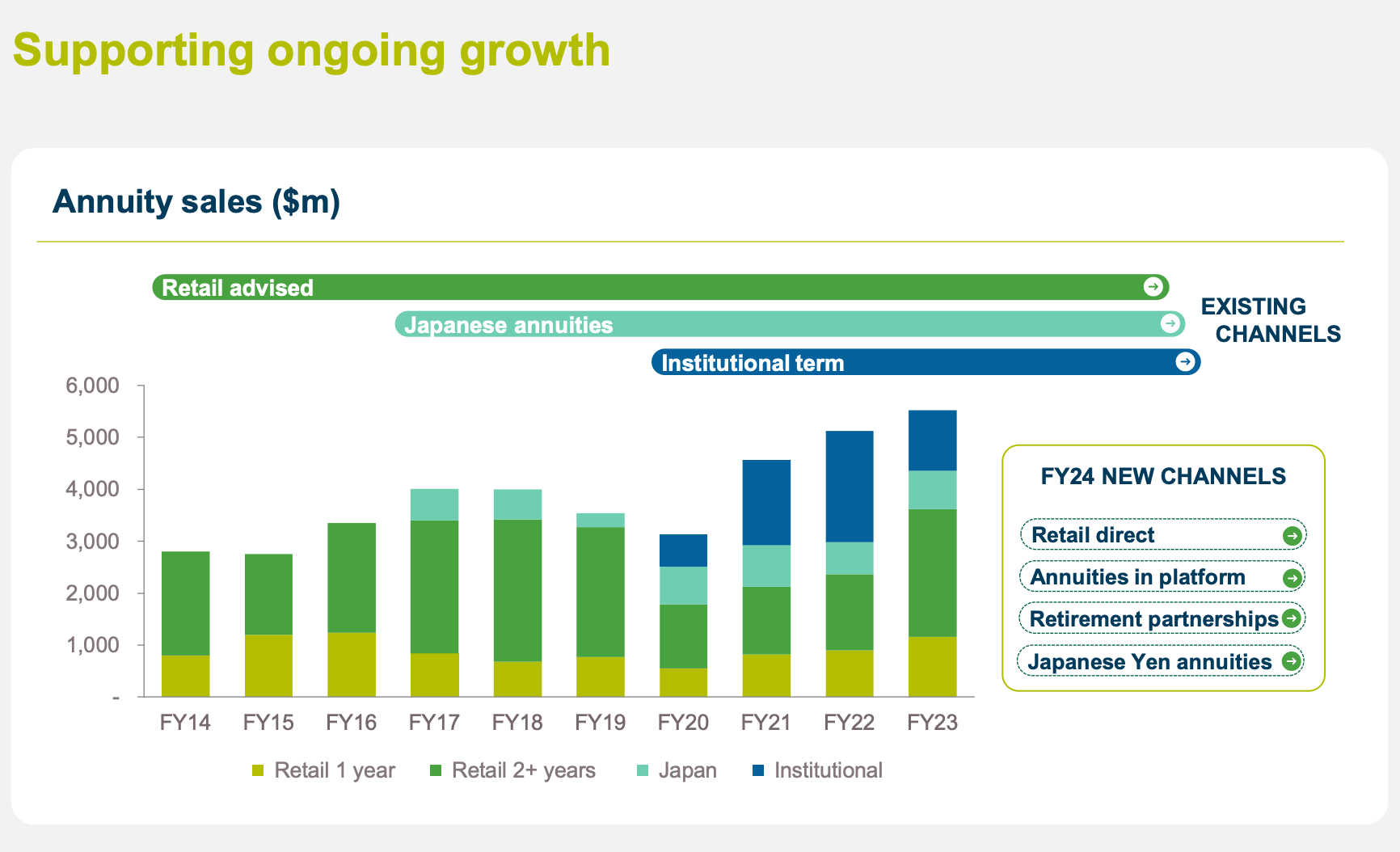 Supporting ongoing growth

Annuity sales ($m)

Retail advised

Japanese annuities

Institutional term

EXISTING CHANNELS

6,000
5,000
4,000
3,000
2,000
1,000
-

FY14 FY15 FY16 FY17 FY18 FY19 FY20 FY21 FY22 FY23

Retail 1 year Retail 2+ years Japan Institutional

FY24 NEW CHANNELS

Retail direct

Annuities in platform

Retirement partnerships

Japanese Yen annuities